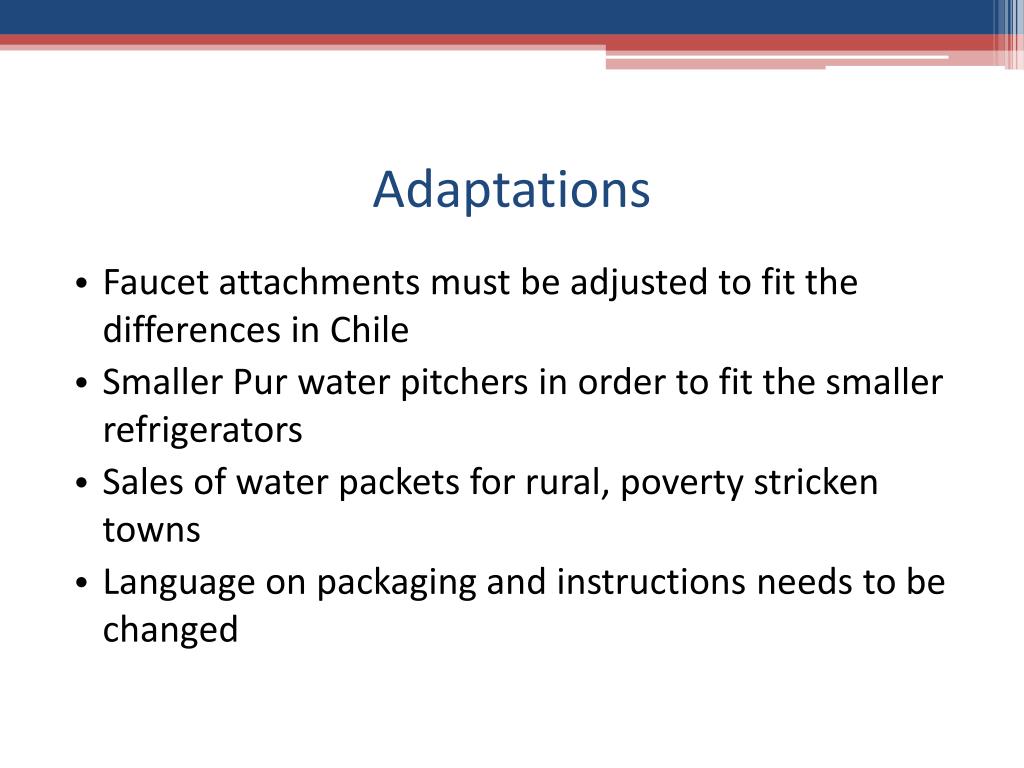 Adaptations

• Faucet attachments must be adjusted to fit the differences in Chile
• Smaller Pur water pitchers in order to fit the smaller refrigerators
• Sales of water packets for rural, poverty stricken towns
• Language on packaging and instructions needs to be changed